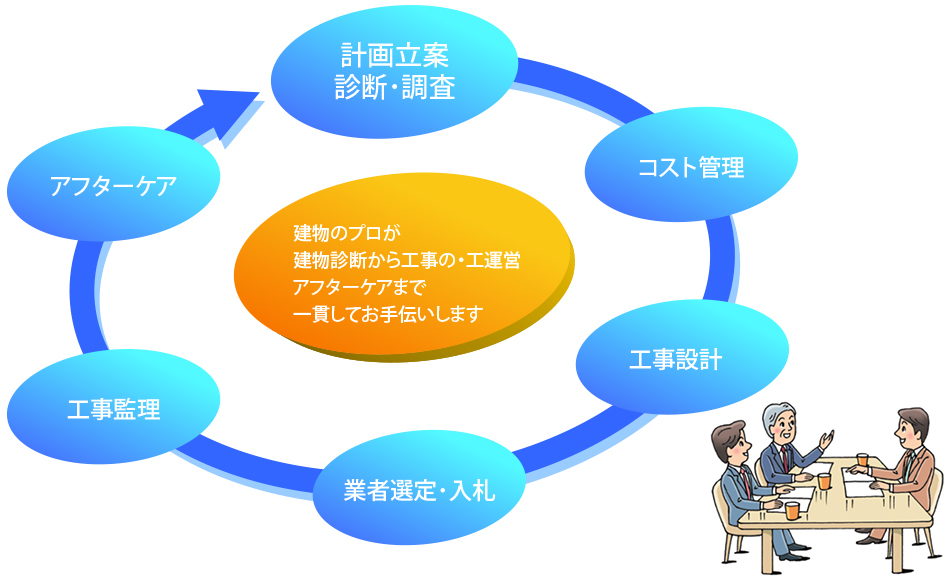 計画立案
診断・調査

コスト管理

工事設計

業者選定・入札

工事監理

アフターケア

建物のプロが
建物診断から工事の・工運営
アフターケアまで
一貫してお手伝いします